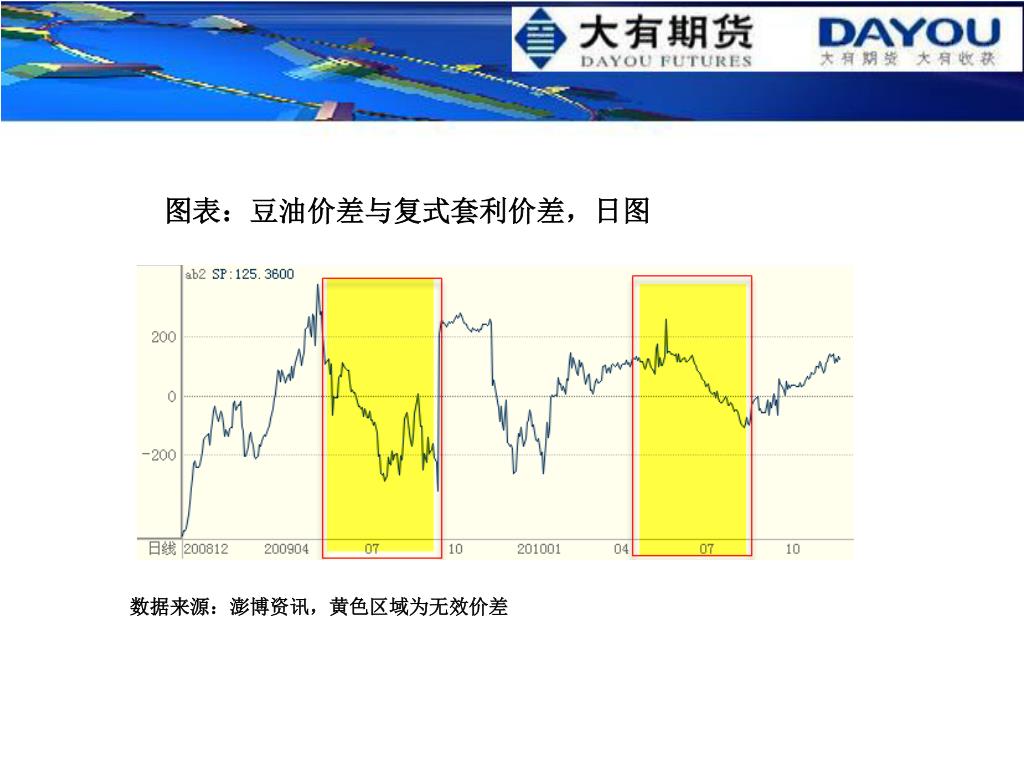 大有期货
DAYOU FUTURES
DAYOU
大有期货 大有收获

图表：豆油价差与复式套利价差，日图

ab2 SP:125.3600
200
0
-200
日线 200812 200904 07 10 201001 04 07 10

数据来源：澎博资讯，黄色区域为无效价差